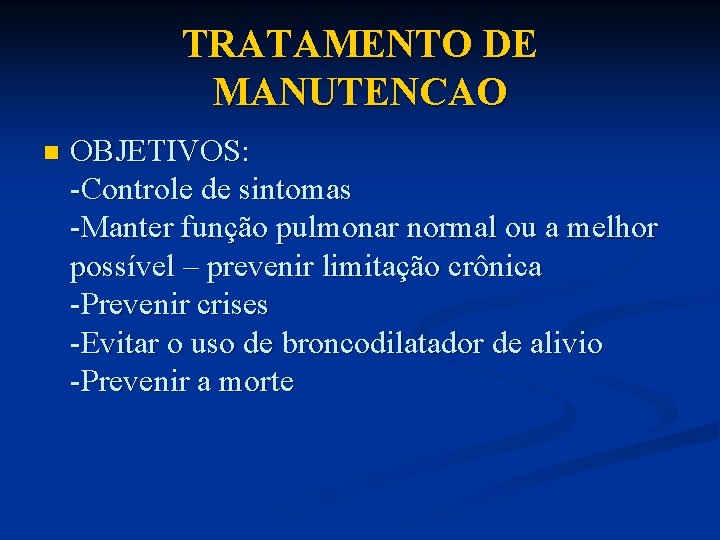 TRATAMENTO DE MANUTENCAO

OBJETIVOS:
-Controle de sintomas
-Manter função pulmonar normal ou a melhor possível – prevenir limitação crônica
-Prevenir crises
-Evitar o uso de broncodilatador de alivio
-Prevenir a morte